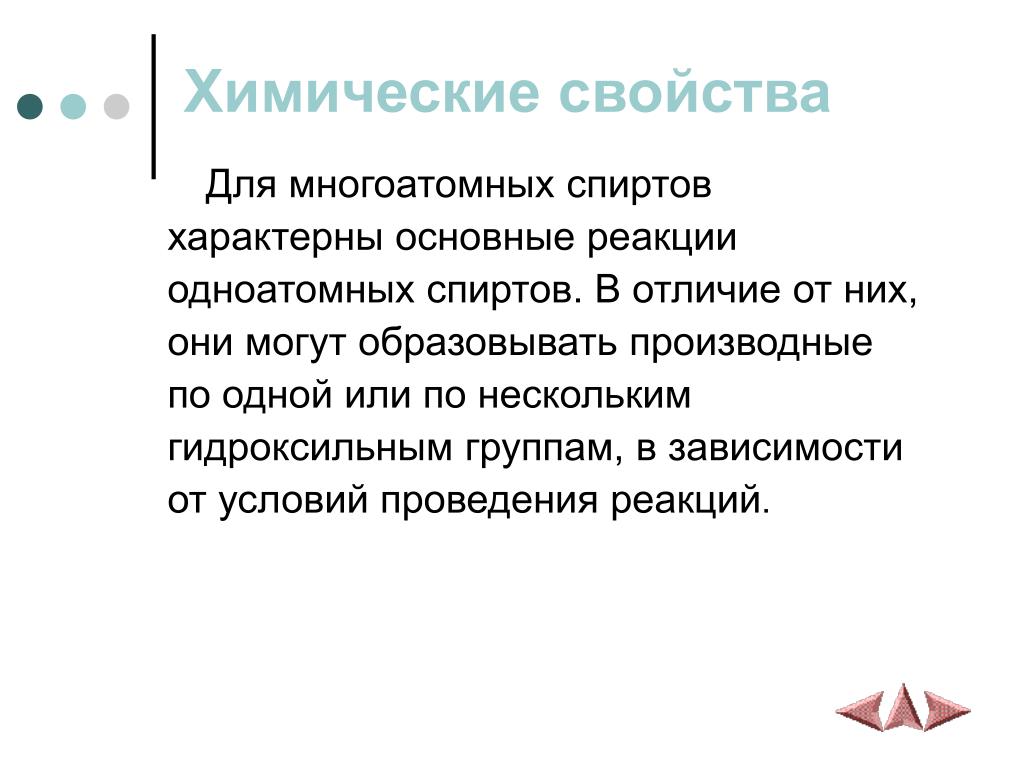 Химические свойства

Для многоатомных спиртов характерны основные реакции одноатомных спиртов. В отличие от них, они могут образовывать производные по одной или по нескольким гидроксильным группам, в зависимости от условий проведения реакций.